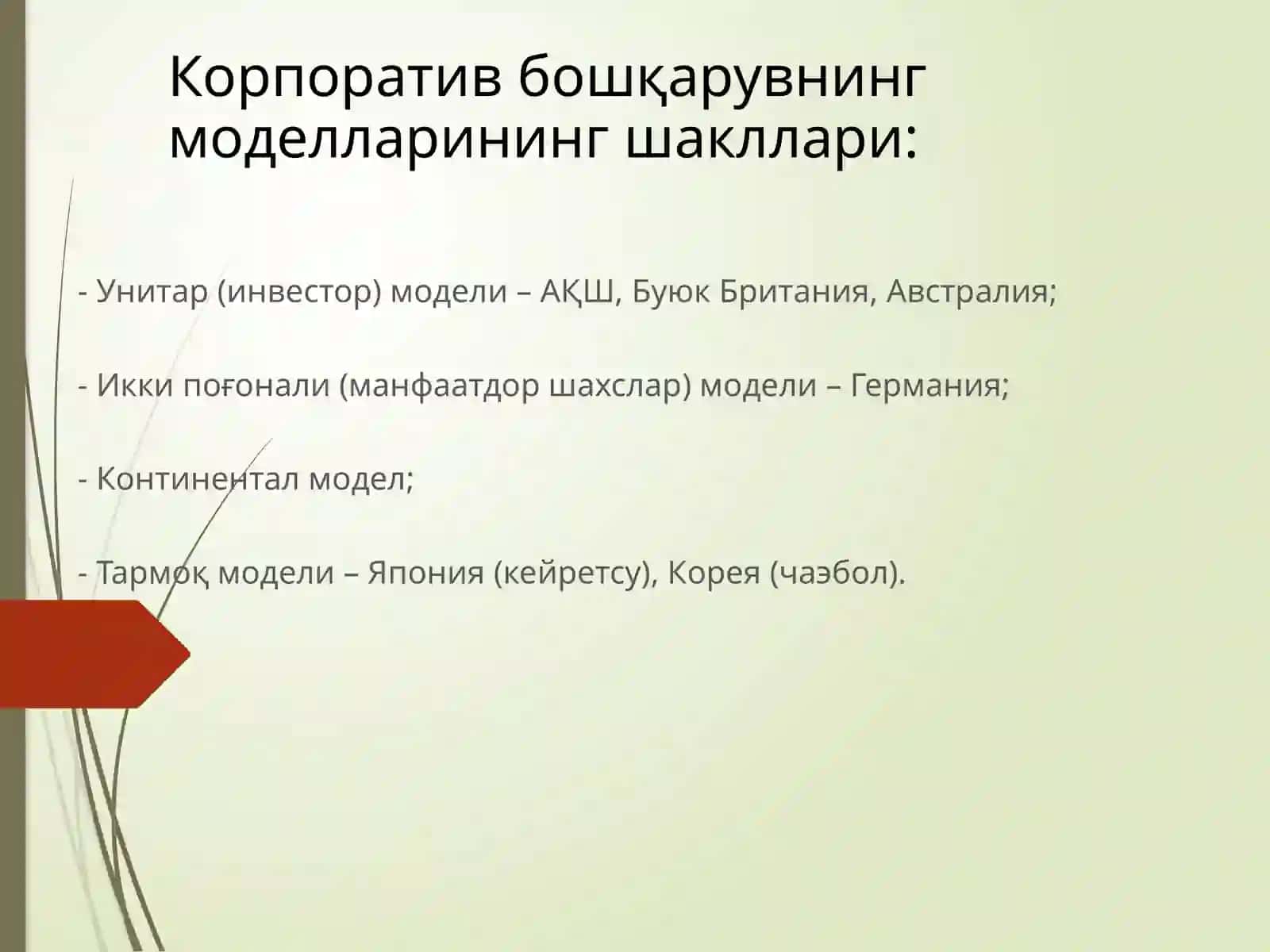 Корпоратив бошқарувнинг моделларининг шакллари:

- Унитар (инвестор) модели – АҚШ, Буюк Британия, Австралия;

- Икки поғонали (манфаатдор шахслар) модели – Германия;

- Континентал модел;

- Тармоқ модели – Япония (кейретсу), Корея (чаэбол).